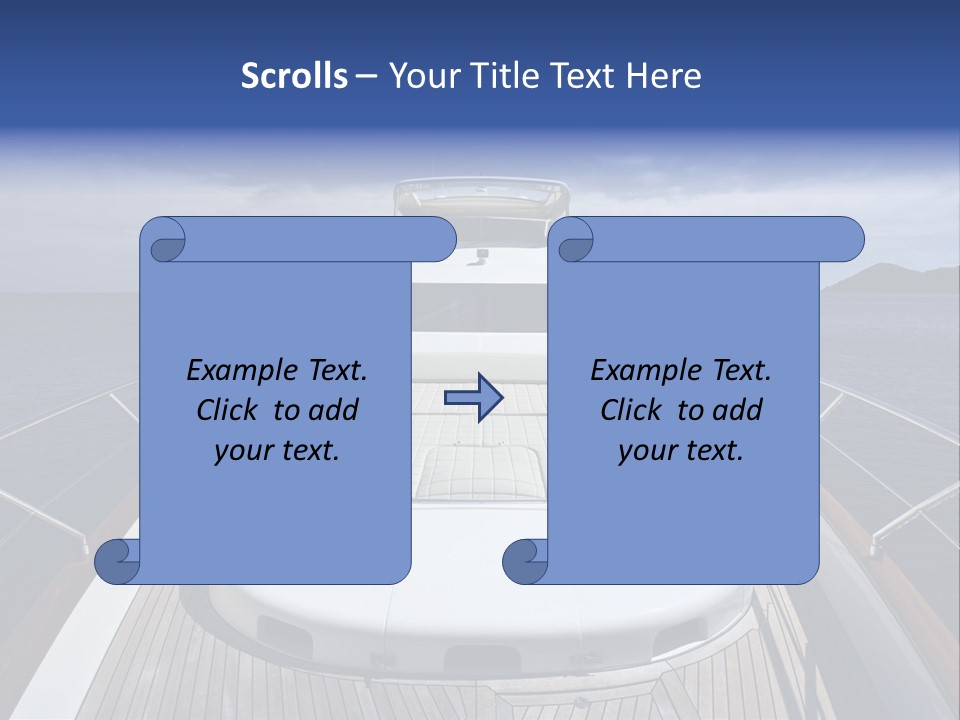 Scrolls – Your Title Text Here

Example Text. Click to add your text.

Example Text. Click to add your text.